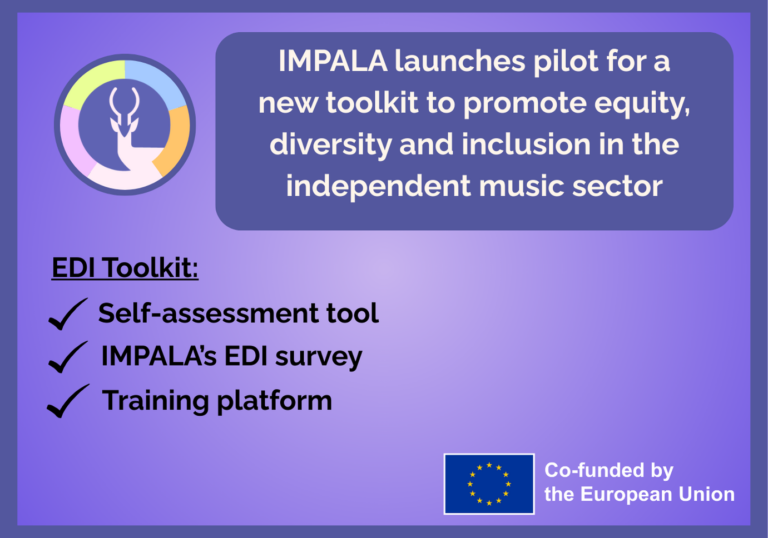 IMPALA launches pilot for a new toolkit to promote equity, diversity and inclusion in the independent music sector

EDI Toolkit:

✓ Self-assessment tool

✓ IMPALA's EDI survey

✓ Training platform

Co-funded by the European Union